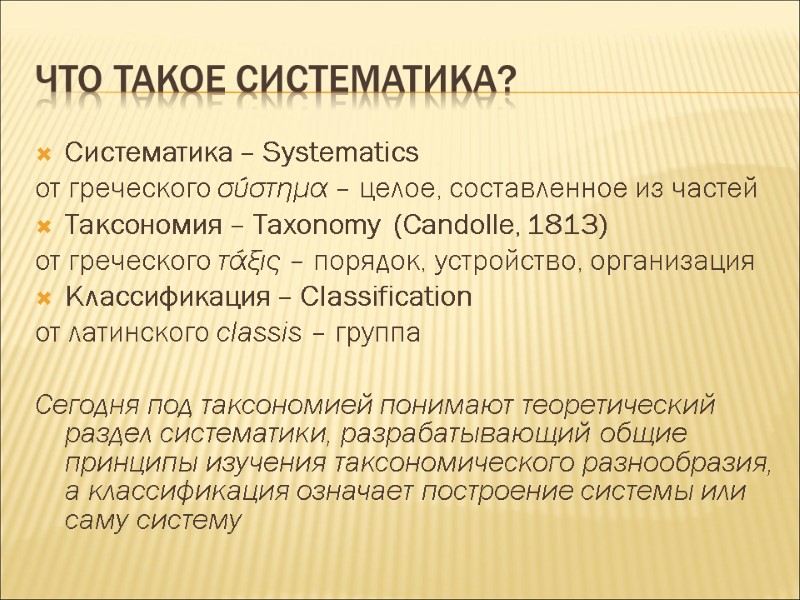 ЧТО ТАКОЕ СИСТЕМАТИКА?

Систематика – Systematics
от греческого σύστημα – целое, составленное из частей

Таксономия – Taxonomy (Candolle, 1813)
от греческого τάξις – порядок, устройство, организация

Классификация – Classification
от латинского classis – группа

Сегодня под таксономией понимают теоретический раздел систематики, разрабатывающий общие принципы изучения таксономического разнообразия, а классификация означает построение системы или саму систему